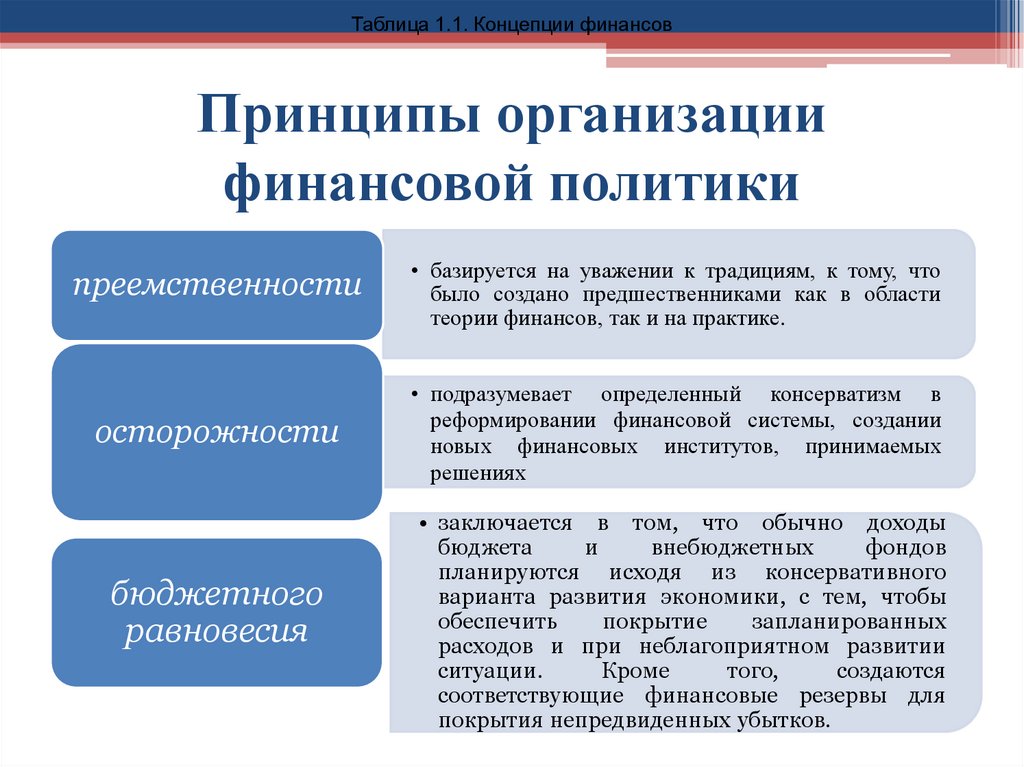 Таблица 1.1. Концепции финансов

Принципы организации финансовой политики

преемственности

• базируется на уважении к традициям, к тому, что было создано предшественниками как в области теории финансов, так и на практике.

осторожности

• подразумевает определенный консерватизм в реформировании финансовой системы, создании новых финансовых институтов, принимаемых решениях

бюджетного равновесия

• заключается в том, что обычно доходы бюджета и внебюджетных фондов планируются исходя из консервативного варианта развития экономики, с тем, чтобы обеспечить покрытие запланированных расходов и при неблагоприятном развитии ситуации. Кроме того, создаются соответствующие финансовые резервы для покрытия непредвиденных убытков.